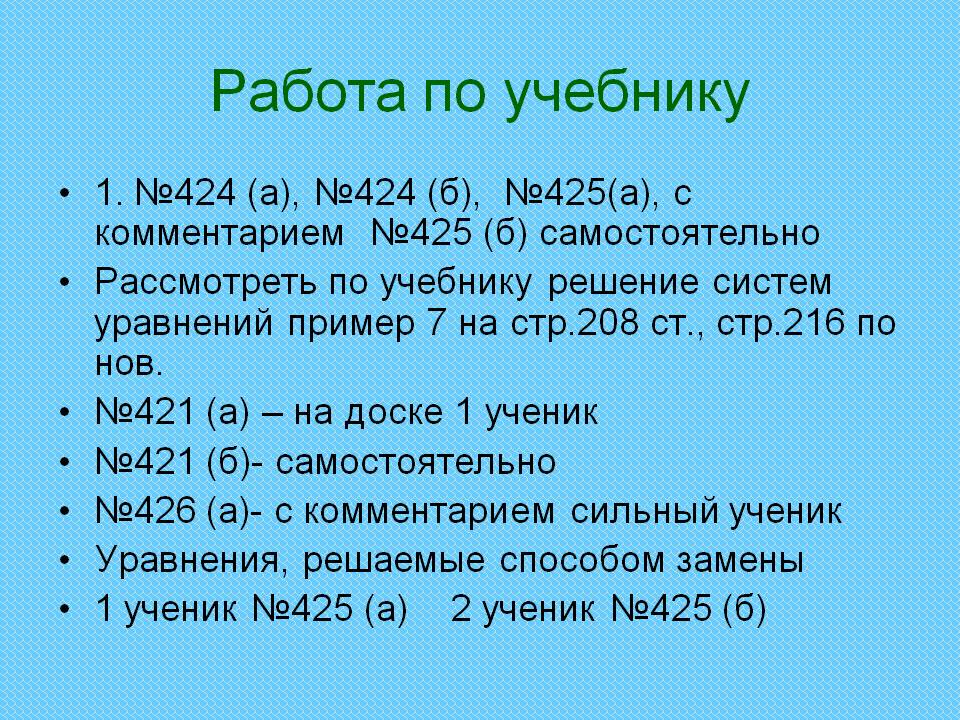 Работа по учебнику

• 1. №424 (а), №424 (б), №425(а), с комментарием №425 (б) самостоятельно
• Рассмотреть по учебнику решение систем уравнений пример 7 на стр.208 ст., стр.216 по нов.
• №421 (а) – на доске 1 ученик
• №421 (б)- самостоятельно
• №426 (а)- с комментарием сильный ученик
• Уравнения, решаемые способом замены
• 1 ученик №425 (а)   2 ученик №425 (б)